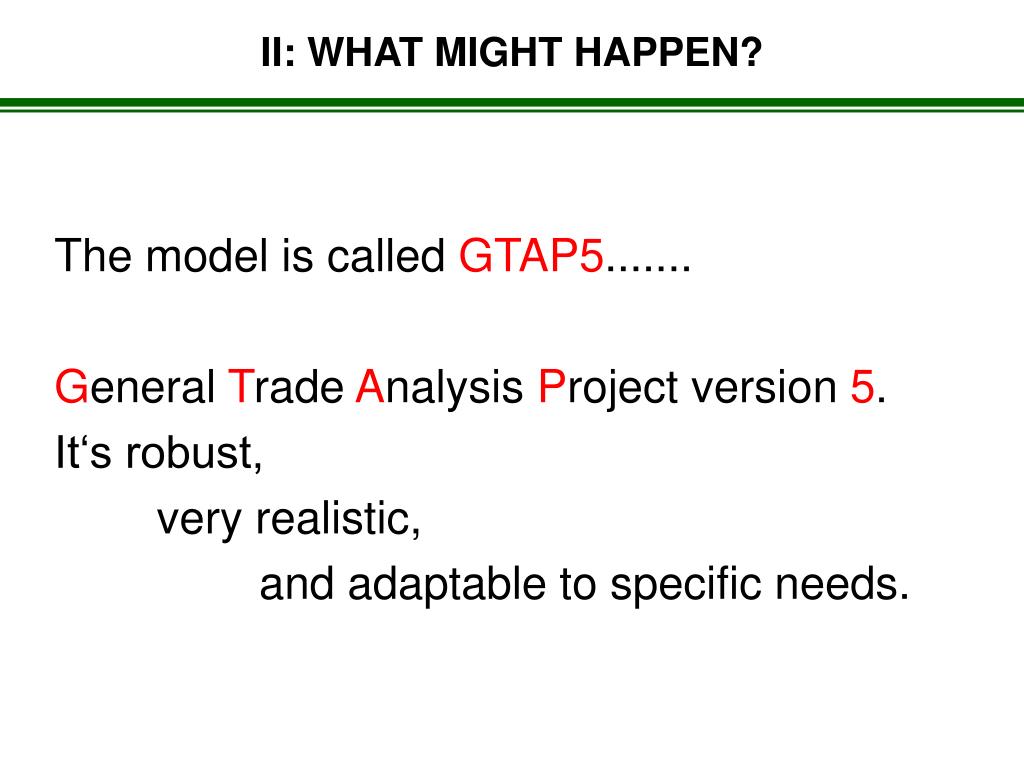 II: WHAT MIGHT HAPPEN?

The model is called GTAP5.......

General Trade Analysis Project version 5.
It‘s robust,
very realistic,
and adaptable to specific needs.